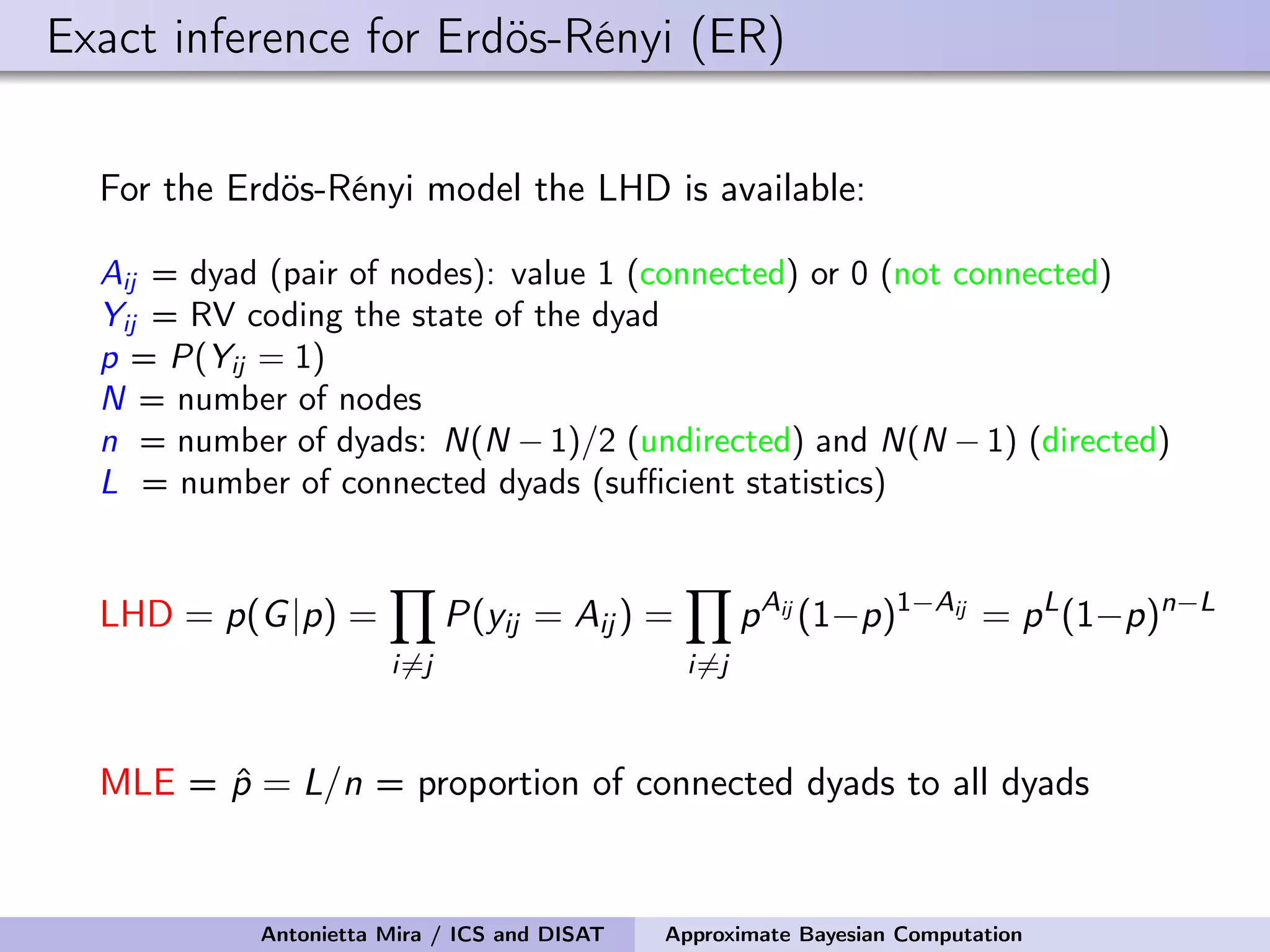 Exact inference for Erdös-Rényi (ER)

For the Erdös-Rényi model the LHD is available:

$A_{ij}$ = dyad (pair of nodes): value 1 (connected) or 0 (not connected)
$Y_{ij}$ = RV coding the state of the dyad
$p = P(Y_{ij} = 1)$
$N$ = number of nodes
$n$ = number of dyads: $N(N-1)/2$ (undirected) and $N(N-1)$ (directed)
$L$ = number of connected dyads (sufficient statistics)

LHD $= p(G|p) = \prod_{i \neq j} P(y_{ij} = A_{ij}) = \prod_{i \neq j} p^{A_{ij}}(1-p)^{1-A_{ij}} = p^L(1-p)^{n-L}$

MLE $= \hat{p} = L/n =$ proportion of connected dyads to all dyads

Antonietta Mira / ICS and DISAT Approximate Bayesian Computation